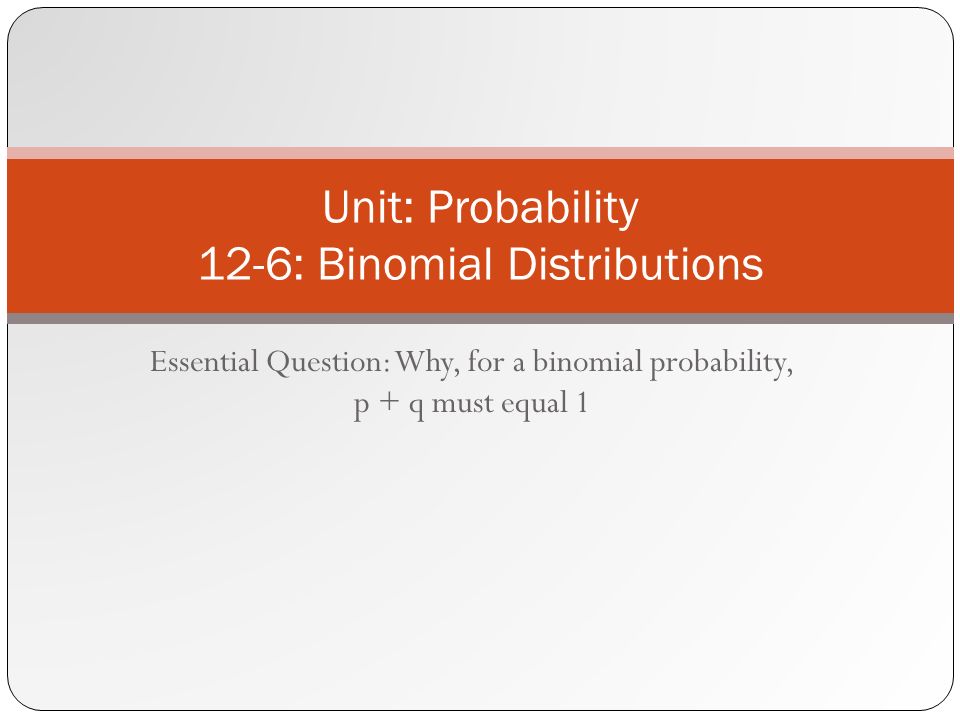 Unit: Probability
12-6: Binomial Distributions

Essential Question: Why, for a binomial probability, p + q must equal 1